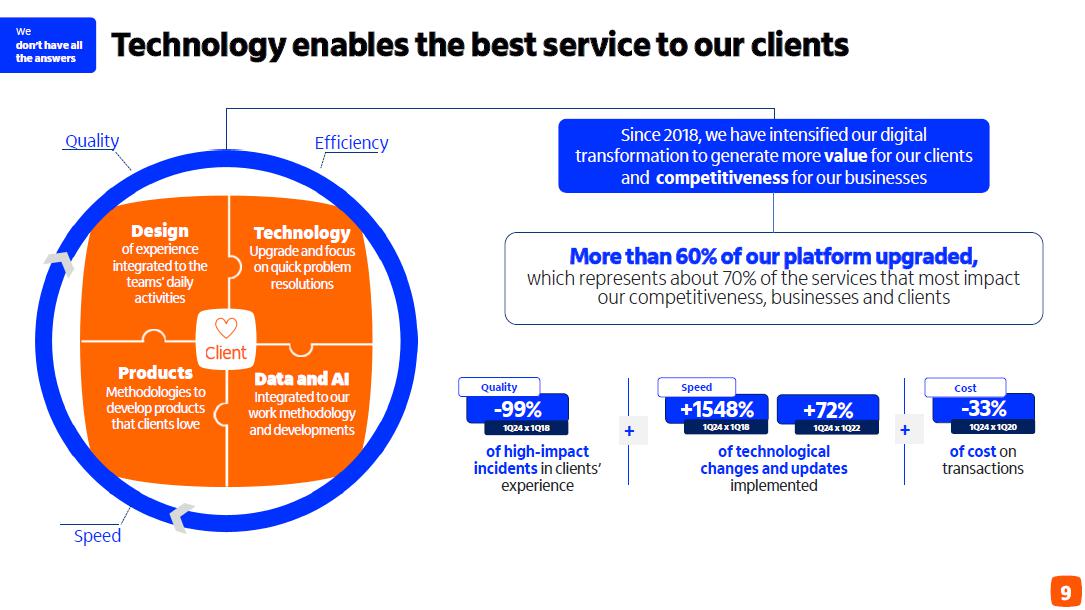 We don't have all the answers

Technology enables the best service to our clients

Quality

Efficiency

Speed

Design of experience integrated to the teams' daily activities

Technology Upgrade and focus on quick problem resolutions

Client

Products Methodologies to develop products that clients love

Data and AI Integrated to our work methodology and developments

Since 2018, we have intensified our digital transformation to generate more value for our clients and competitiveness for our businesses

More than 60% of our platform upgraded, which represents about 70% of the services that most impact our competitiveness, businesses and clients

Quality
-99%
1Q24 x 1Q18
of high-impact incidents in clients' experience

+

Speed
+1548%
1Q24 x 1Q18
+72%
1Q24 x 1Q22
of technological changes and updates implemented

+

Cost
-33%
1Q24 x 1Q20
of cost on transactions

9